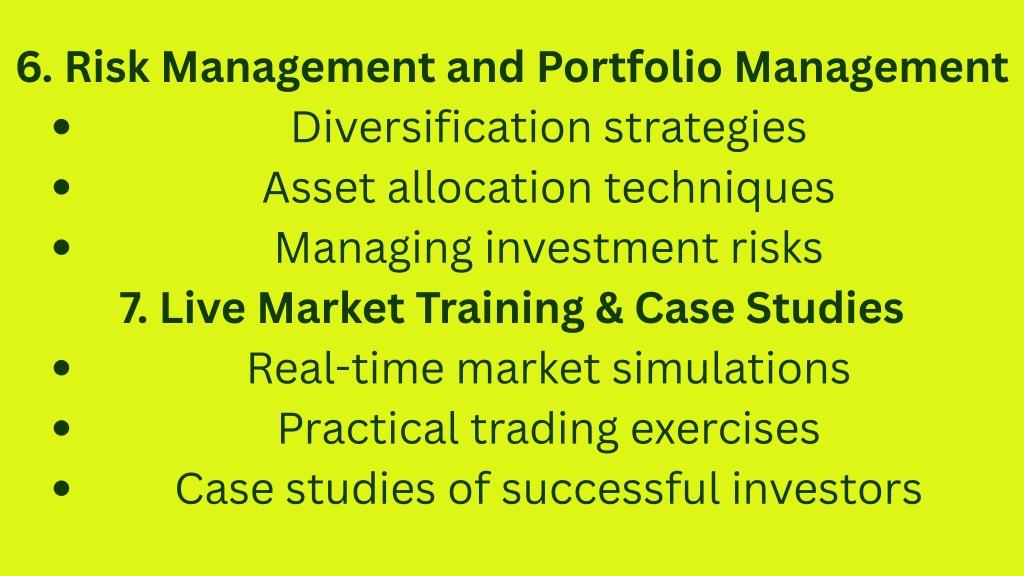 6. Risk Management and Portfolio Management
• Diversification strategies
• Asset allocation techniques
• Managing investment risks
7. Live Market Training & Case Studies
• Real-time market simulations
• Practical trading exercises
• Case studies of successful investors